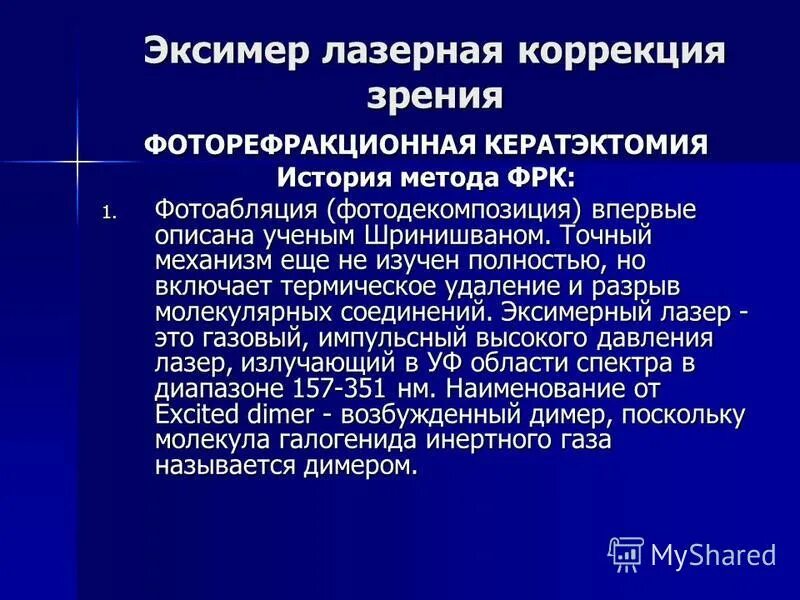 Эксимер лазерная коррекция зрения

ФОТОРЕФРАКЦИОННАЯ КЕРАТЭКТОМИЯ
История метода ФРК:

1. Фотоабляция (фотодекомпозиция) впервые описана ученым Шринишваном. Точный механизм еще не изучен полностью, но включает термическое удаление и разрыв молекулярных соединений. Эксимерный лазер - это газовый, импульсный высокого давления лазер, излучающий в УФ области спектра в диапазоне 157-351 нм. Наименование от Excited dimer - возбужденный димер, поскольку молекула галогенида инертного газа называется димером.

MyShared